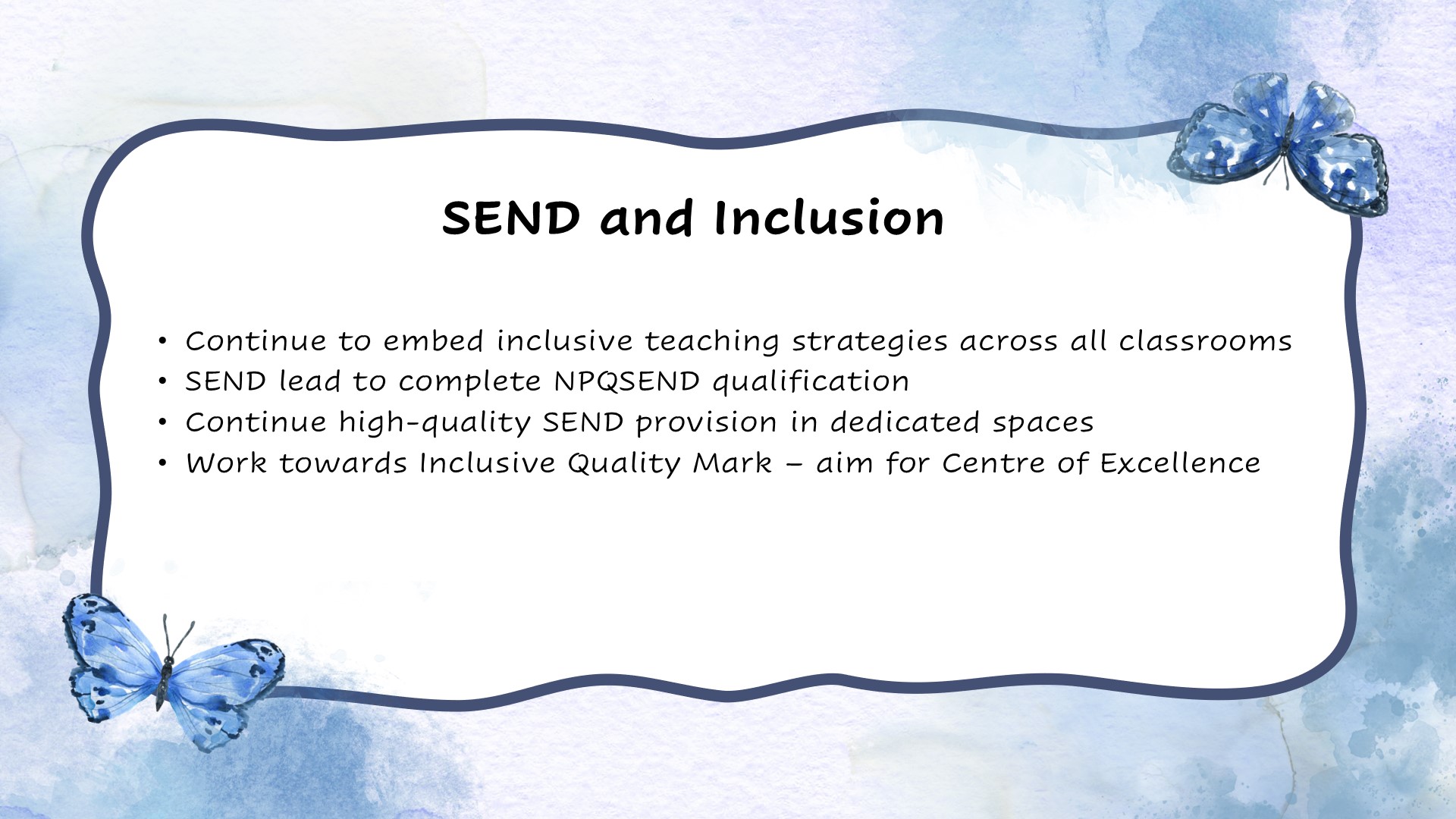 SEND and Inclusion

• Continue to embed inclusive teaching strategies across all classrooms
• SEND lead to complete NPQSEND qualification
• Continue high-quality SEND provision in dedicated spaces
• Work towards Inclusive Quality Mark – aim for Centre of Excellence